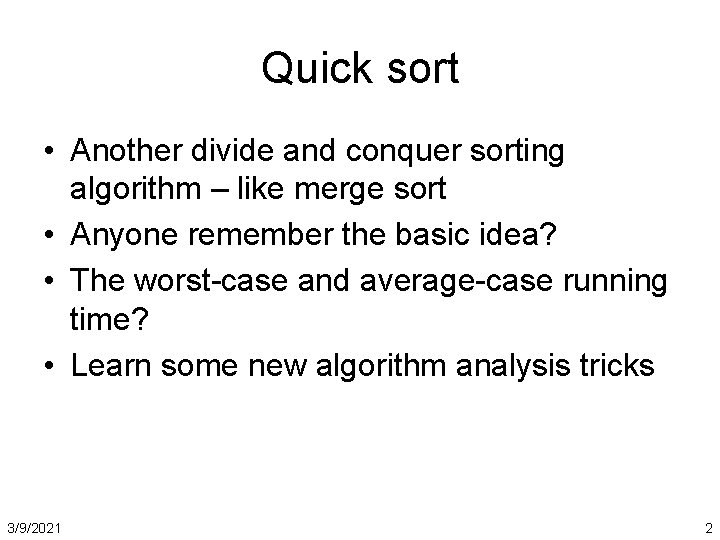 Quick sort

• Another divide and conquer sorting algorithm – like merge sort
• Anyone remember the basic idea?
• The worst-case and average-case running time?
• Learn some new algorithm analysis tricks

3/9/2021

2